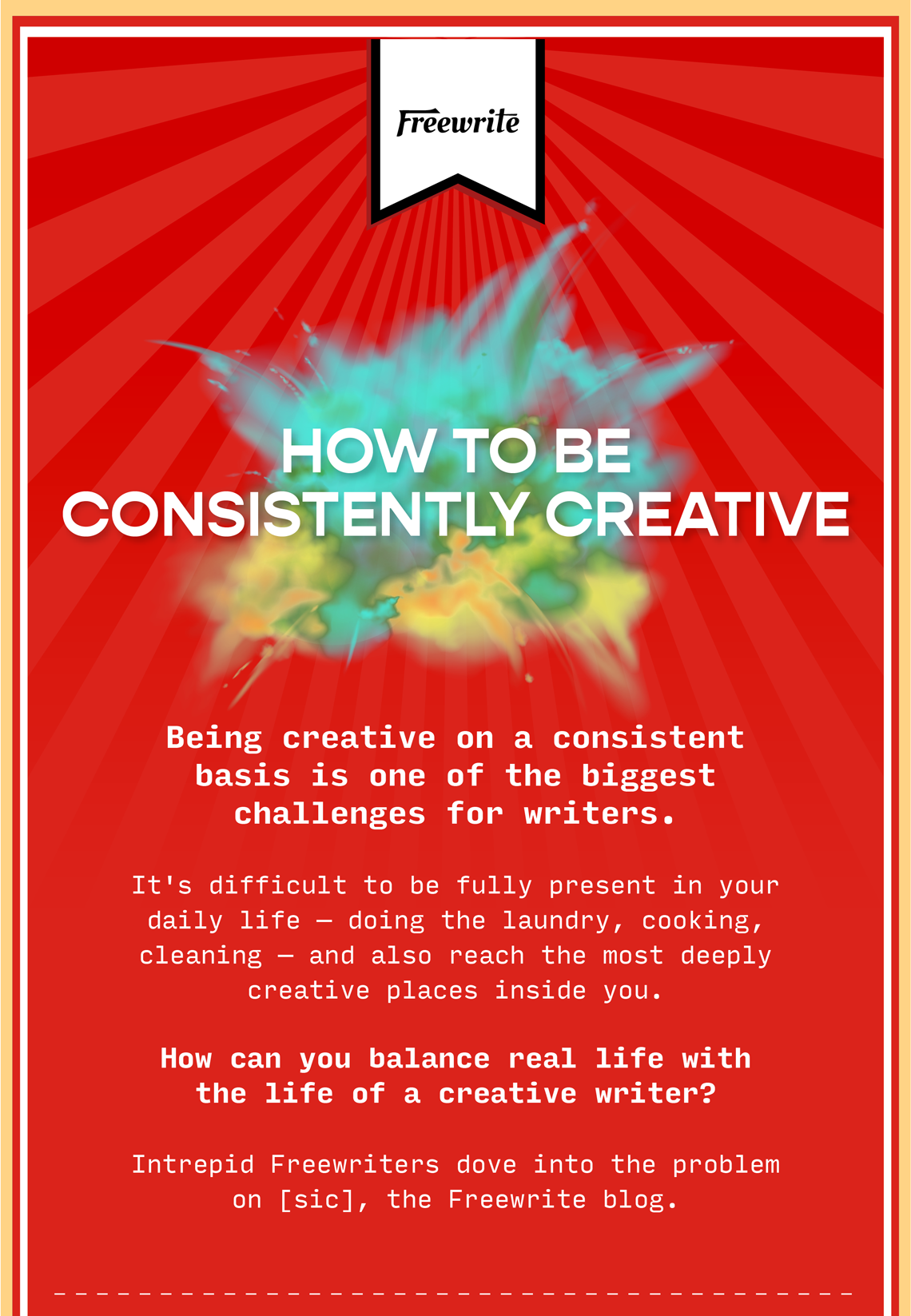 Freewrite

HOW TO BE CONSISTENTLY CREATIVE

Being creative on a consistent basis is one of the biggest challenges for writers.

It's difficult to be fully present in your daily life — doing the laundry, cooking, cleaning — and also reach the most deeply creative places inside you.

How can you balance real life with the life of a creative writer?

Intrepid Freewriters dove into the problem on [sic], the Freewrite blog.